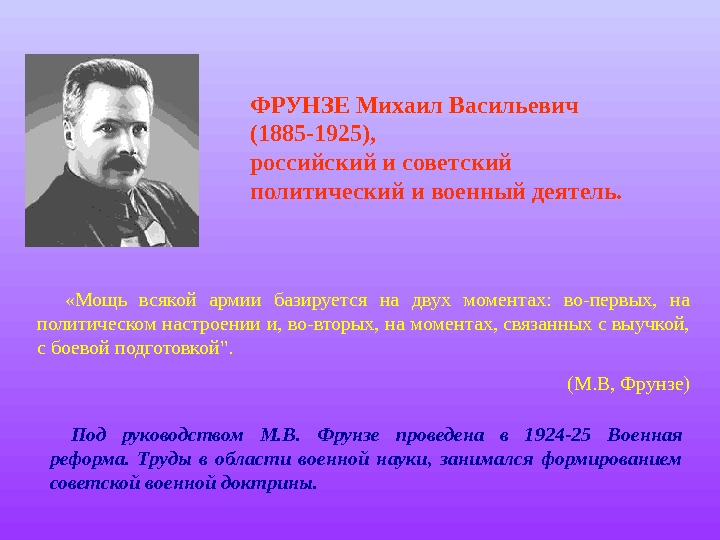 ФРУНЗЕ Михаил Васильевич (1885-1925), российский и советский политический и военный деятель.

«Мощь всякой армии базируется на двух моментах: во-первых, на политическом настроении и, во-вторых, на моментах, связанных с выучкой, с боевой подготовкой".

(М.В, Фрунзе)

Под руководством М.В. Фрунзе проведена в 1924-25 Военная реформа. Труды в области военной науки, занимался формированием советской военной доктрины.